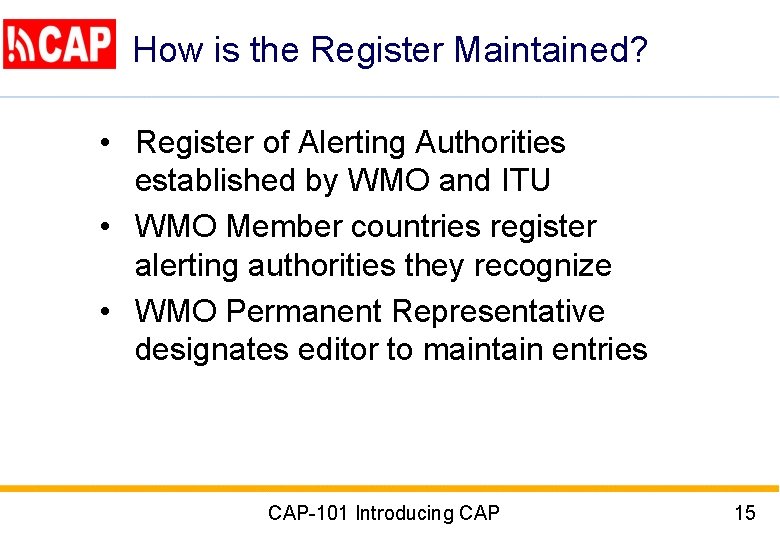 CAP How is the Register Maintained?

• Register of Alerting Authorities established by WMO and ITU
• WMO Member countries register alerting authorities they recognize
• WMO Permanent Representative designates editor to maintain entries

CAP-101 Introducing CAP 15